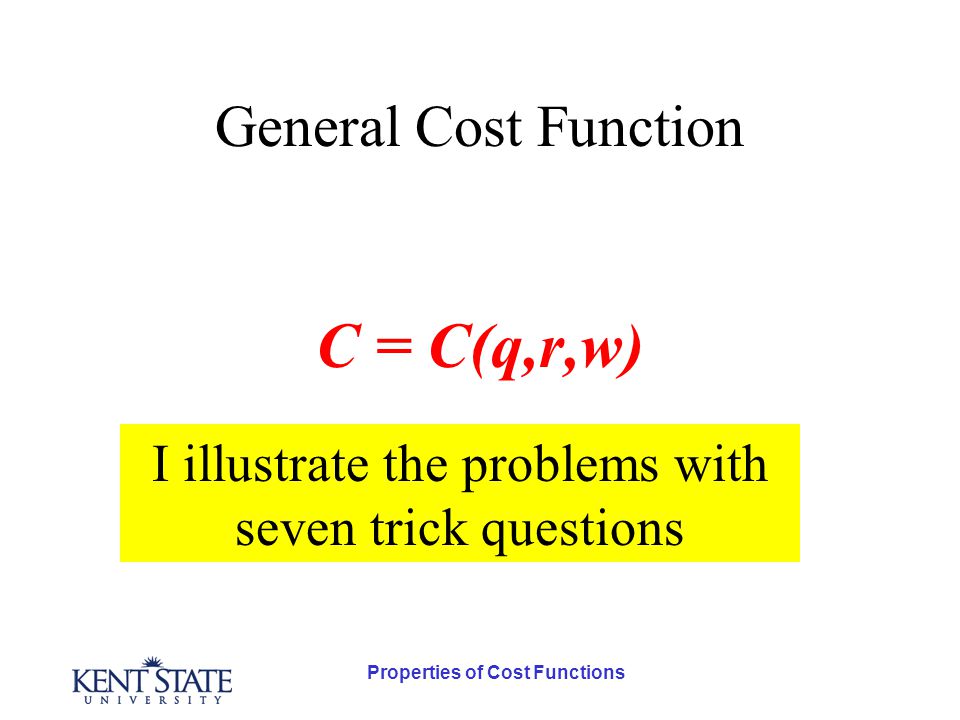 General Cost Function

$C = C(q,r,w)$

I illustrate the problems with seven trick questions

KENT STATE
UNIVERSITY

Properties of Cost Functions